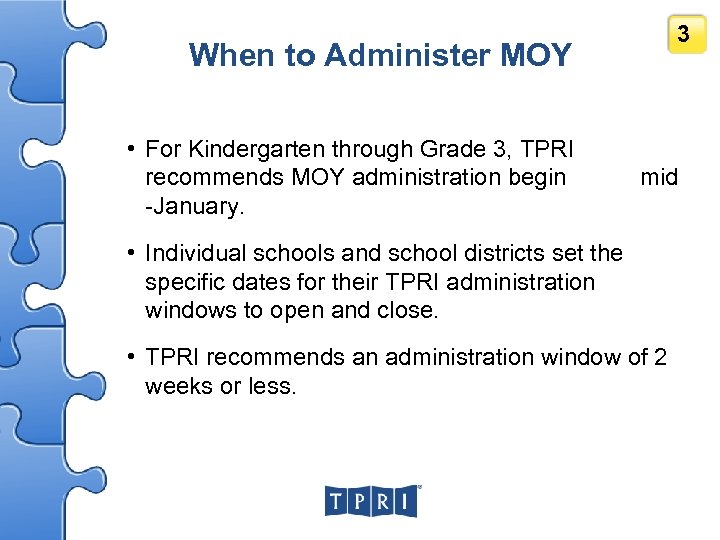 3

When to Administer MOY

• For Kindergarten through Grade 3, TPRI recommends MOY administration begin mid -January.

• Individual schools and school districts set the specific dates for their TPRI administration windows to open and close.

• TPRI recommends an administration window of 2 weeks or less.

TPRI